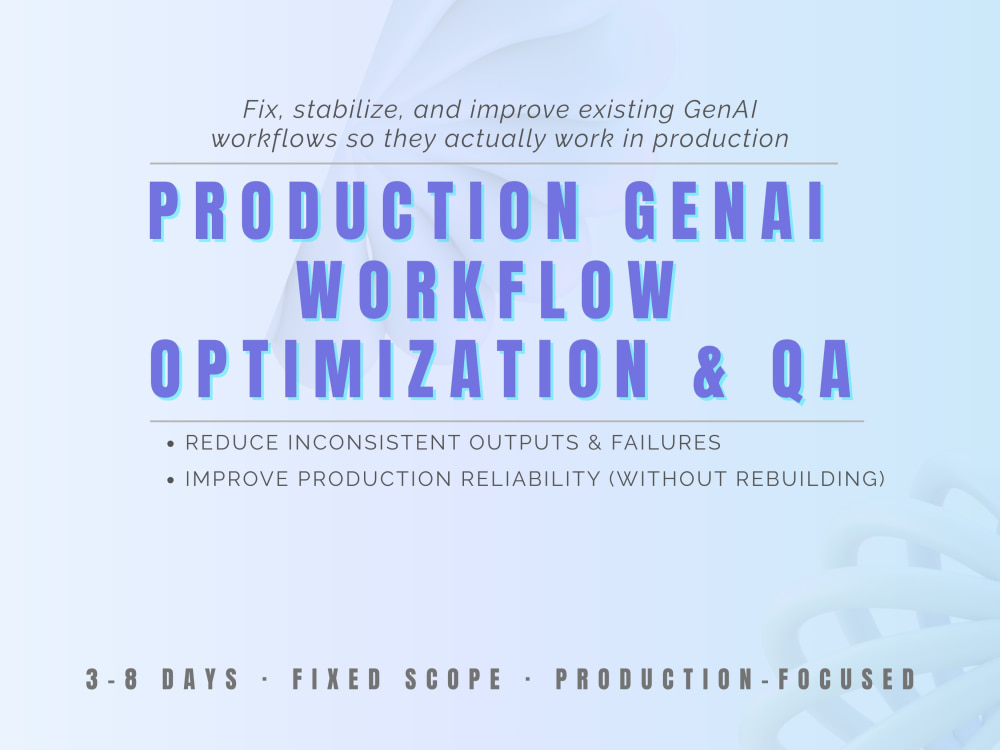 Fix, stabilize, and improve existing GenAI workflows so they actually work in production

PRODUCTION GENAI
WORKFLOW
OPTIMIZATION & QA

• REDUCE INCONSISTENT OUTPUTS & FAILURES
• IMPROVE PRODUCTION RELIABILITY (WITHOUT REBUILDING)

3-8 DAYS · FIXED SCOPE · PRODUCTION-FOCUSED